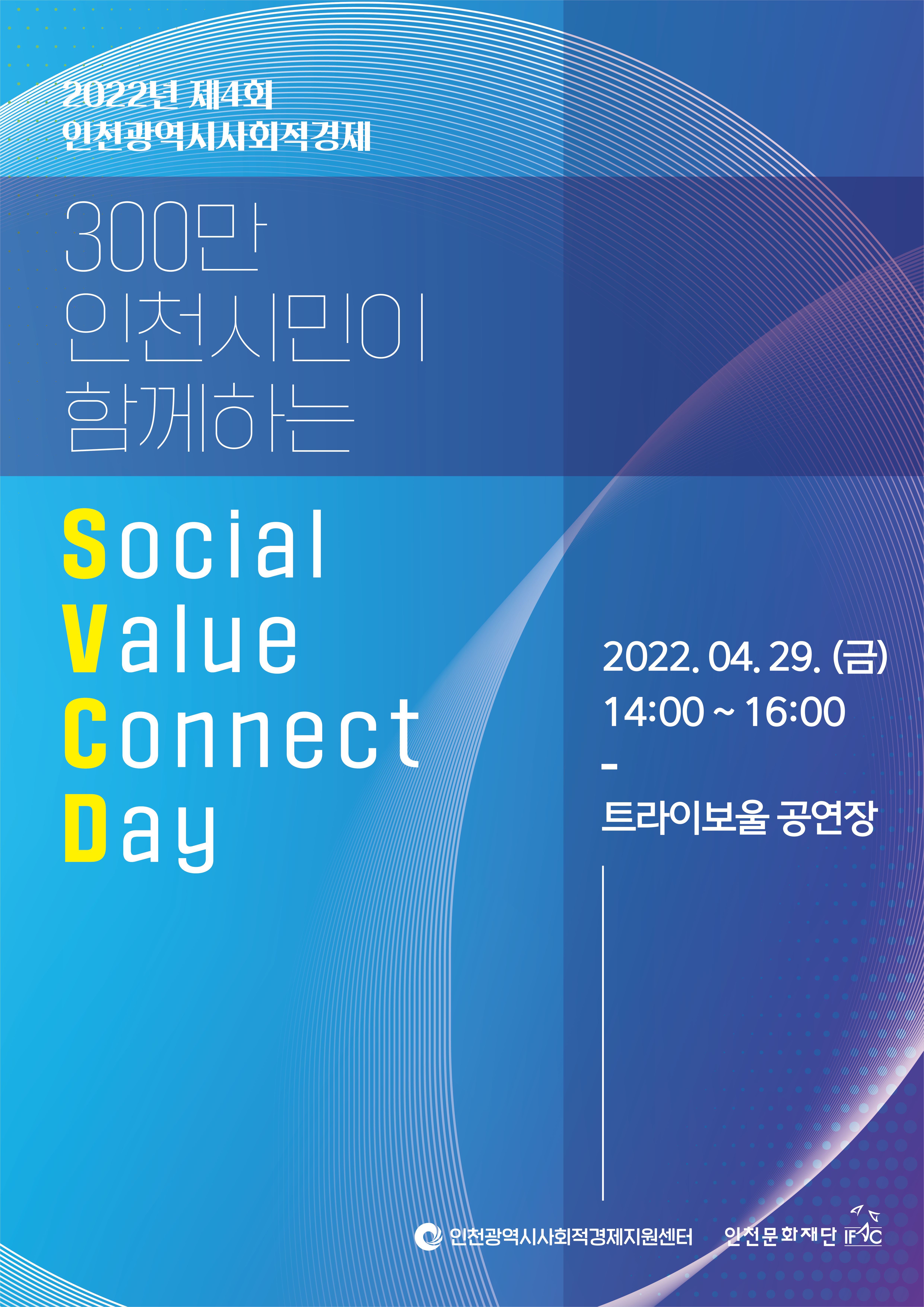 2022년 제4회
인천광역시사회적경제

300만
인천시민이
함께하는

Social
Value
Connect
Day

2022. 04. 29. (금)
14:00 ~ 16:00
-
트라이보울 공연장

인천광역시사회적경제지원센터 인천문화재단 IFAC